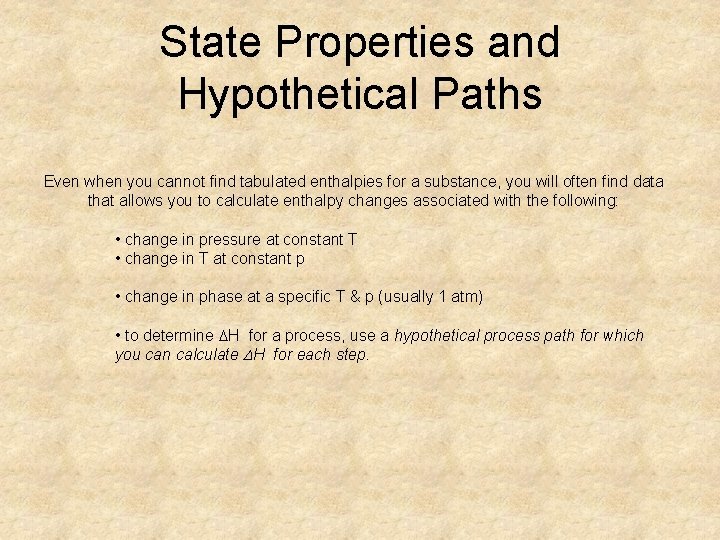 State Properties and Hypothetical Paths

Even when you cannot find tabulated enthalpies for a substance, you will often find data that allows you to calculate enthalpy changes associated with the following:

• change in pressure at constant T
• change in T at constant p

• change in phase at a specific T & p (usually 1 atm)

• to determine $\Delta H$ for a process, use a hypothetical process path for which you can calculate $\Delta H$ for each step.